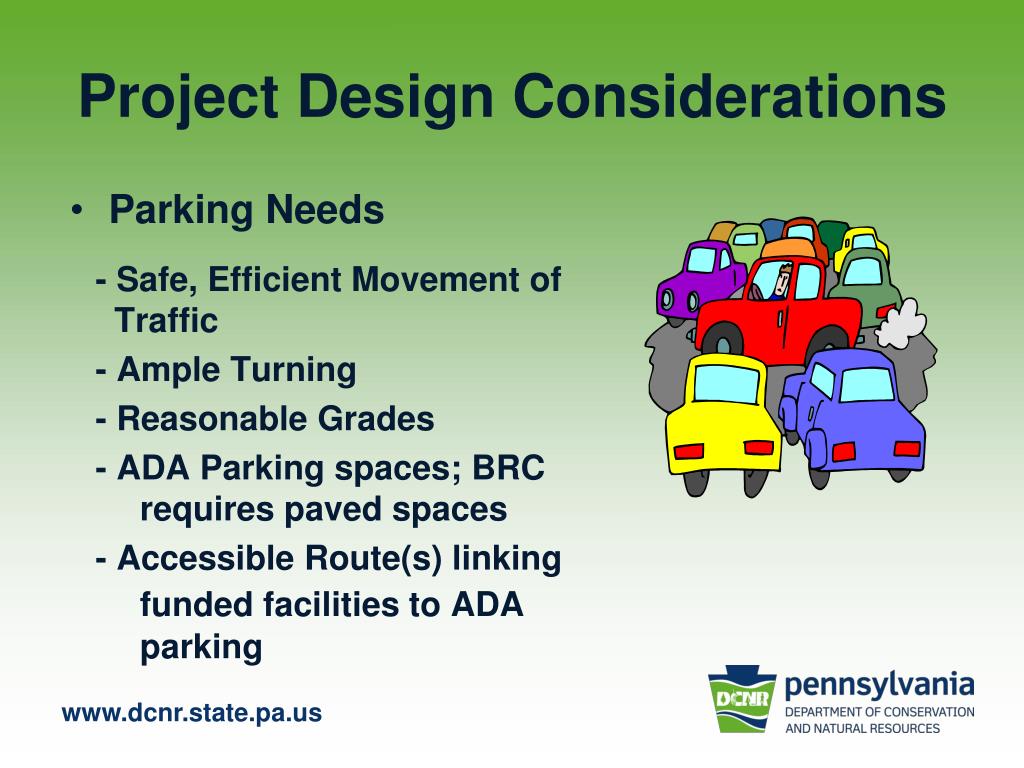 Project Design Considerations

• Parking Needs

- Safe, Efficient Movement of Traffic

- Ample Turning

- Reasonable Grades

- ADA Parking spaces; BRC requires paved spaces

- Accessible Route(s) linking funded facilities to ADA parking

www.dcnr.state.pa.us

DCNR pennsylvania DEPARTMENT OF CONSERVATION AND NATURAL RESOURCES